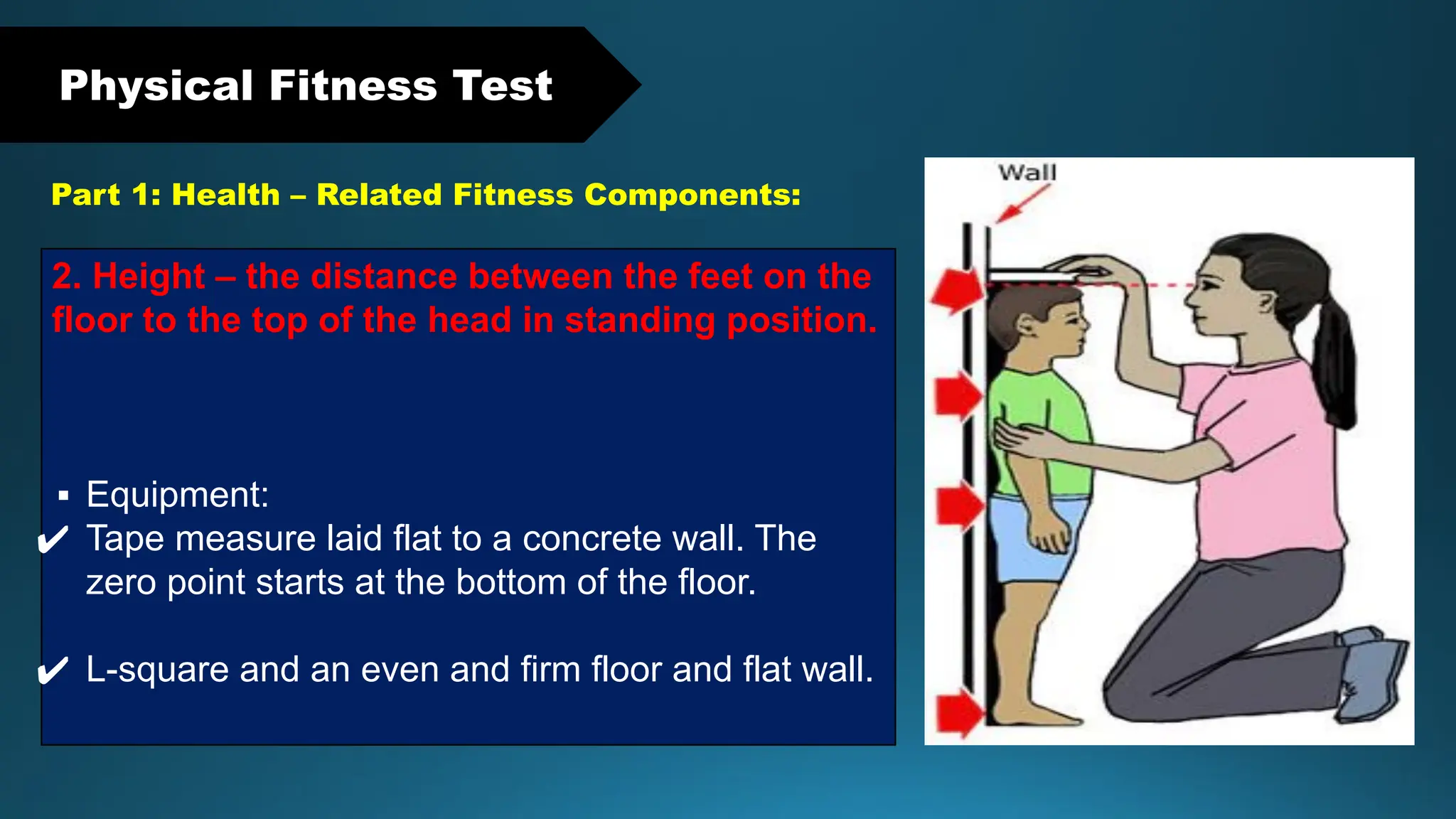 Physical Fitness Test

Part 1: Health – Related Fitness Components:

2. Height – the distance between the feet on the floor to the top of the head in standing position.

▪ Equipment:
✔ Tape measure laid flat to a concrete wall. The zero point starts at the bottom of the floor.

✔ L-square and an even and firm floor and flat wall.

Wall